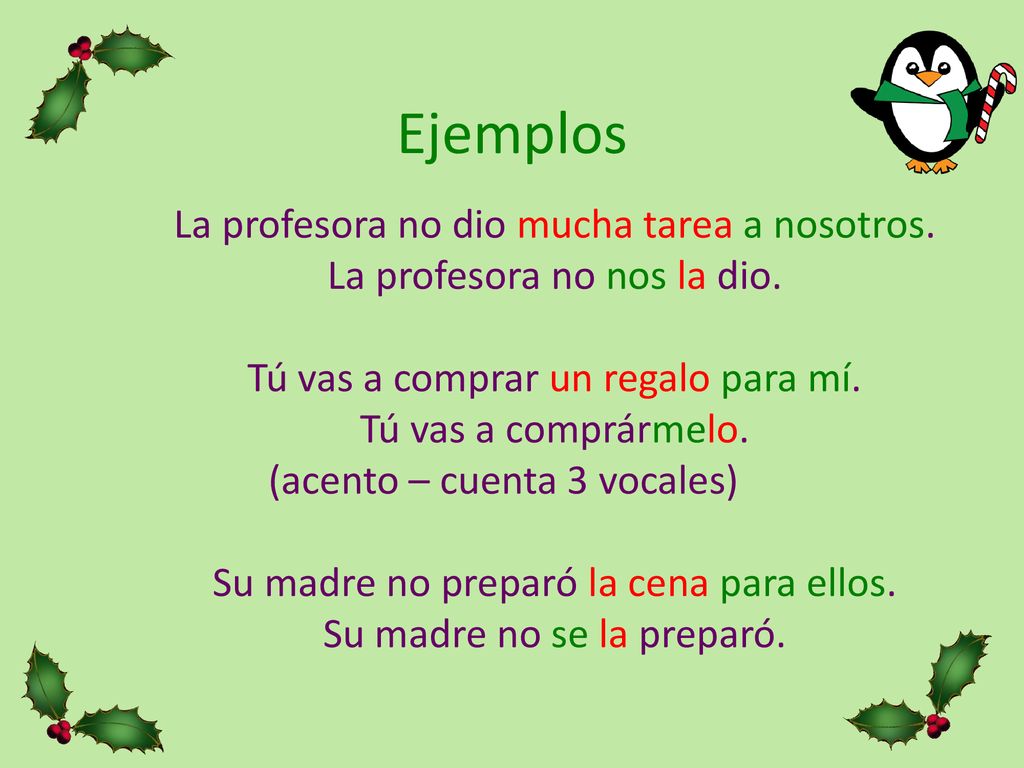 Ejemplos

La profesora no dio mucha tarea a nosotros.
La profesora no nos la dio.

Tú vas a comprar un regalo para mí.
Tú vas a comprármelo.
(acento – cuenta 3 vocales)

Su madre no preparó la cena para ellos.
Su madre no se la preparó.